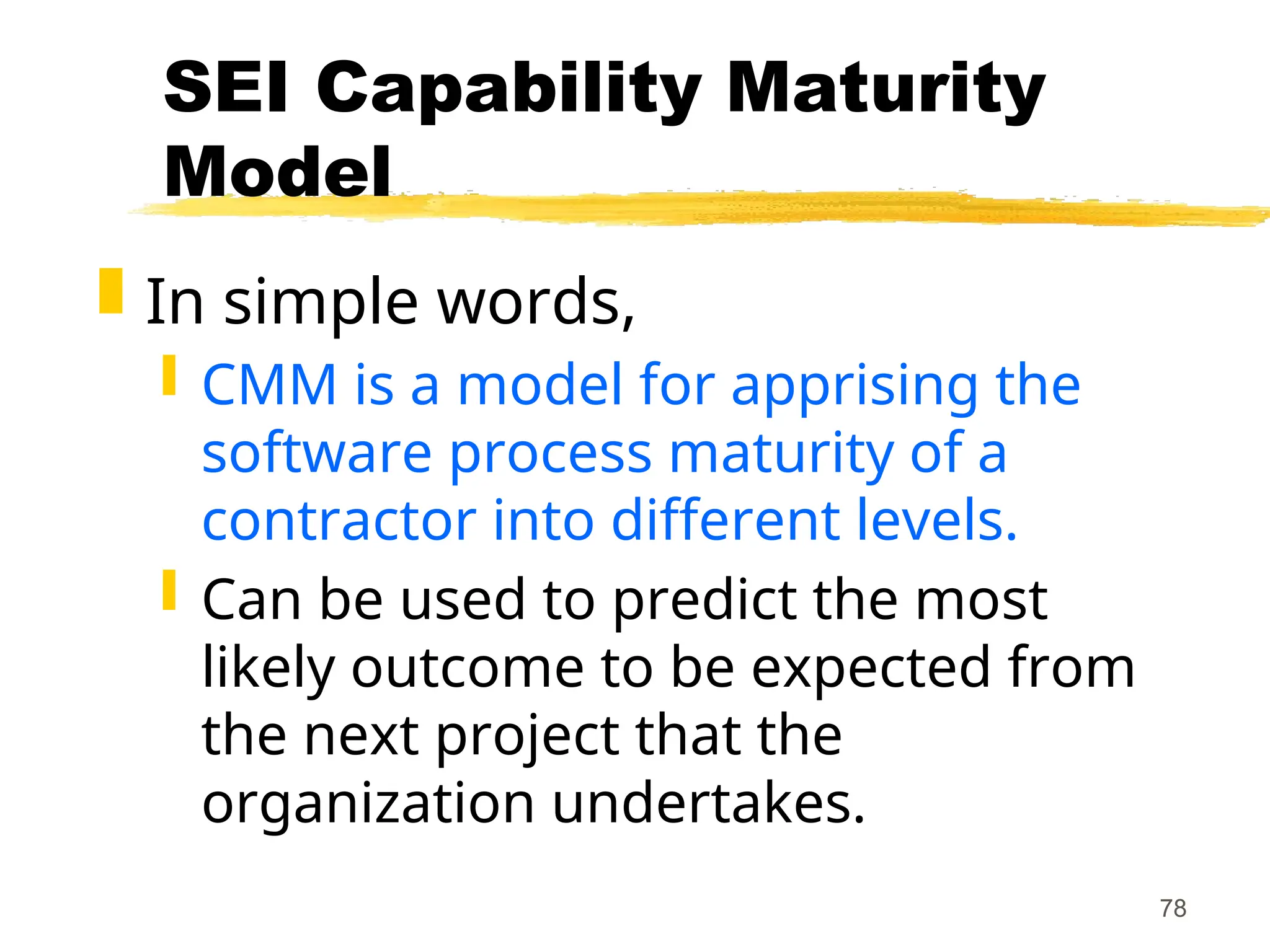 SEI Capability Maturity Model

In simple words,

CMM is a model for apprising the software process maturity of a contractor into different levels.

Can be used to predict the most likely outcome to be expected from the next project that the organization undertakes.

78